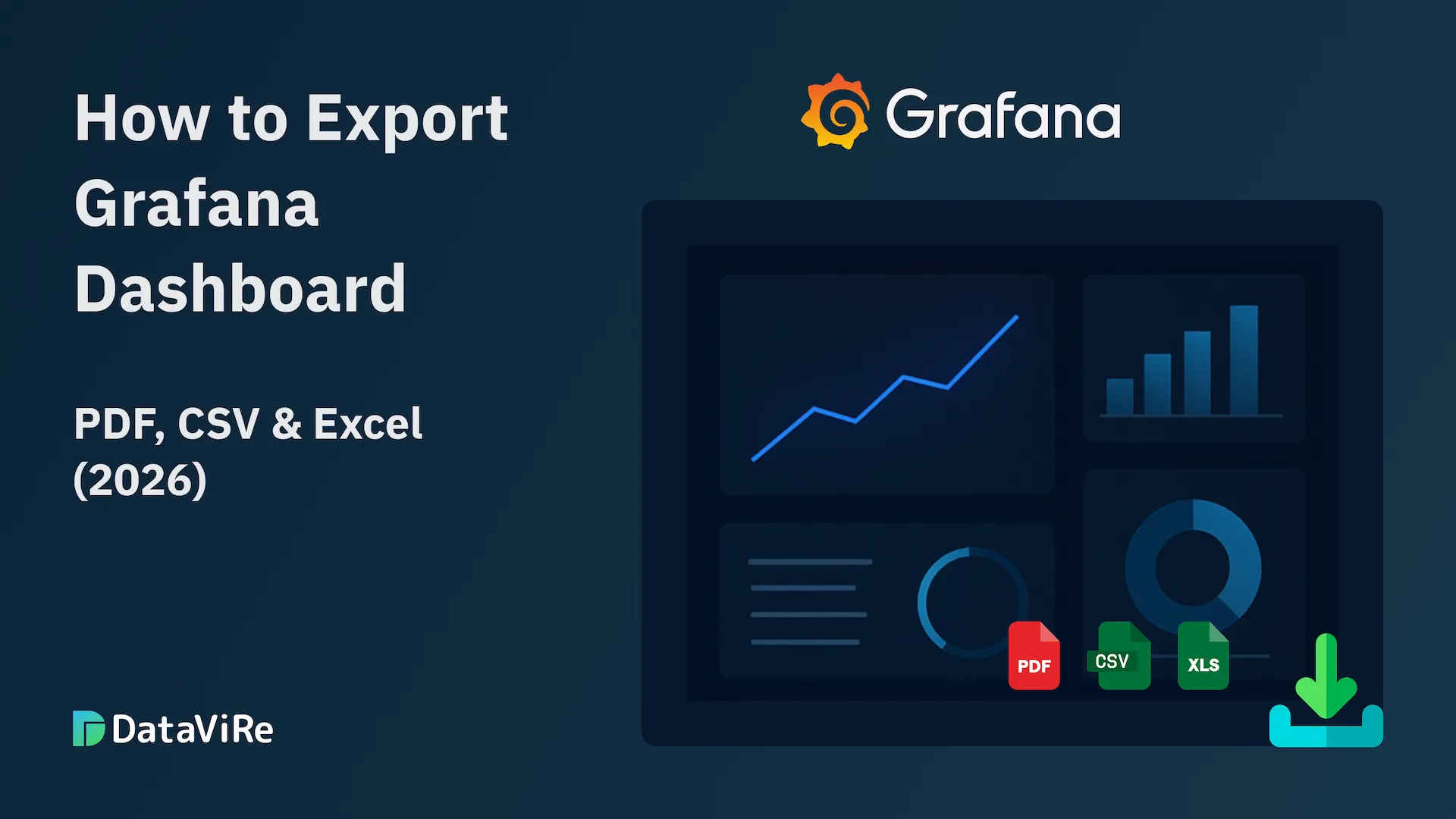 How to Export Grafana Dashboard

PDF, CSV & Excel (2026)

DataViRe

Grafana

PDF

CSV

XLS